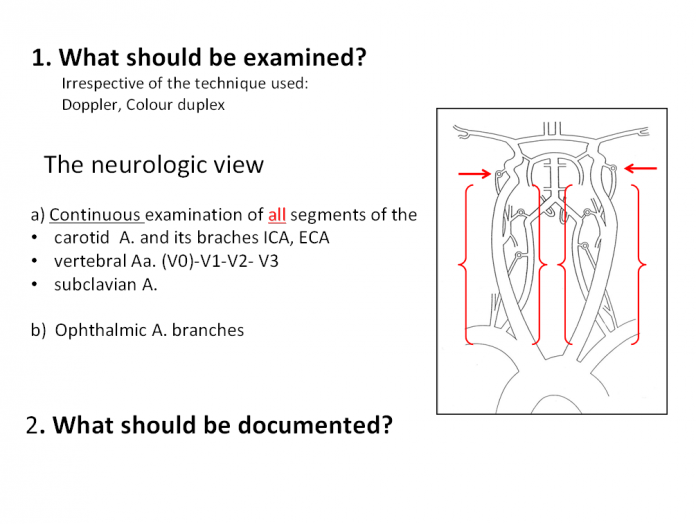 1. What should be examined?

Irrespective of the technique used:
Doppler, Colour duplex

The neurologic view

a) Continuous examination of all segments of the
• carotid A. and its braches ICA, ECA
• vertebral Aa. (V0)-V1-V2- V3
• subclavian A.

b) Ophthalmic A. branches

2. What should be documented?